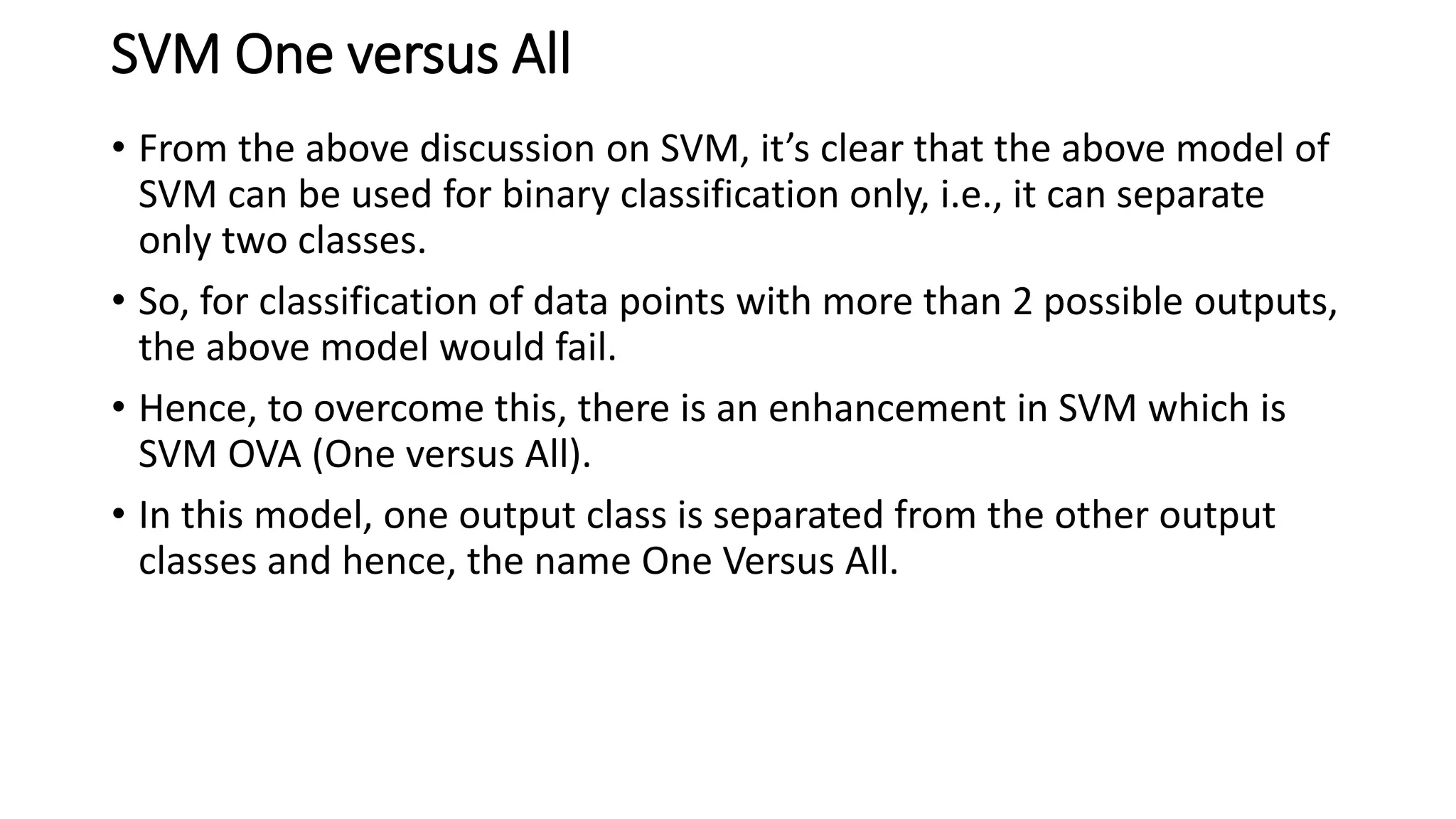 SVM One versus All

• From the above discussion on SVM, it’s clear that the above model of SVM can be used for binary classification only, i.e., it can separate only two classes.

• So, for classification of data points with more than 2 possible outputs, the above model would fail.

• Hence, to overcome this, there is an enhancement in SVM which is SVM OVA (One versus All).

• In this model, one output class is separated from the other output classes and hence, the name One Versus All.